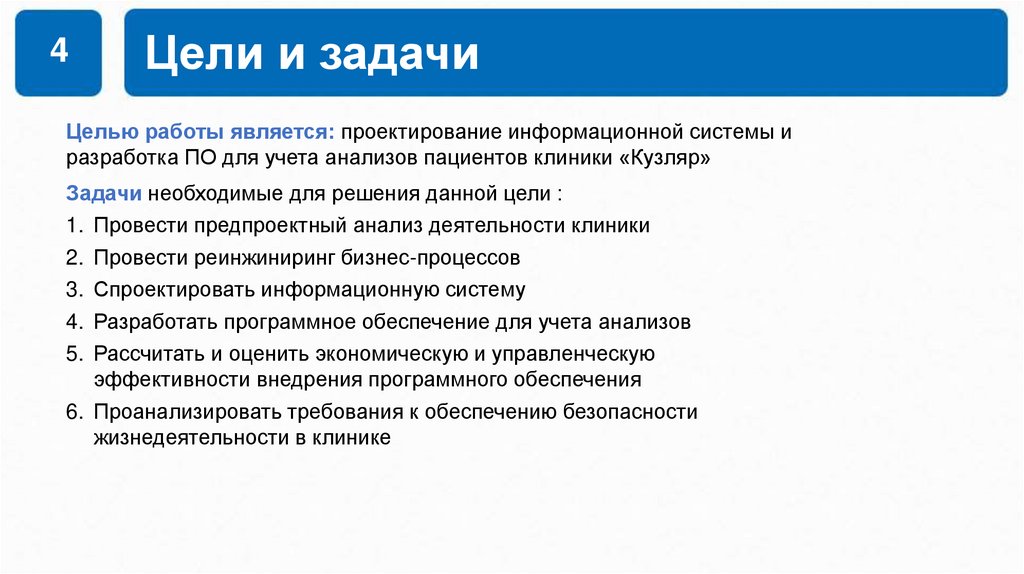 4

Цели и задачи

Целью работы является: проектирование информационной системы и разработка ПО для учета анализов пациентов клиники «Кузляр»

Задачи необходимые для решения данной цели :

1. Провести предпроектный анализ деятельности клиники
2. Провести реинжиниринг бизнес-процессов
3. Спроектировать информационную систему
4. Разработать программное обеспечение для учета анализов
5. Рассчитать и оценить экономическую и управленческую эффективности внедрения программного обеспечения
6. Проанализировать требования к обеспечению безопасности жизнедеятельности в клинике